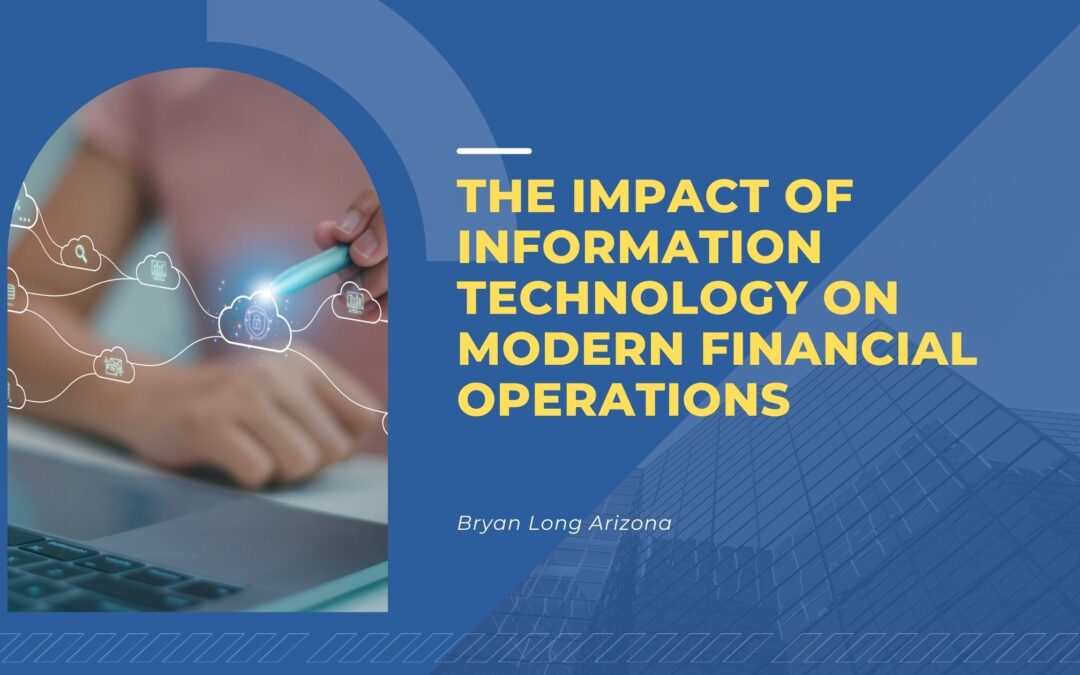 THE IMPACT OF INFORMATION TECHNOLOGY ON MODERN FINANCIAL OPERATIONS

Bryan Long Arizona